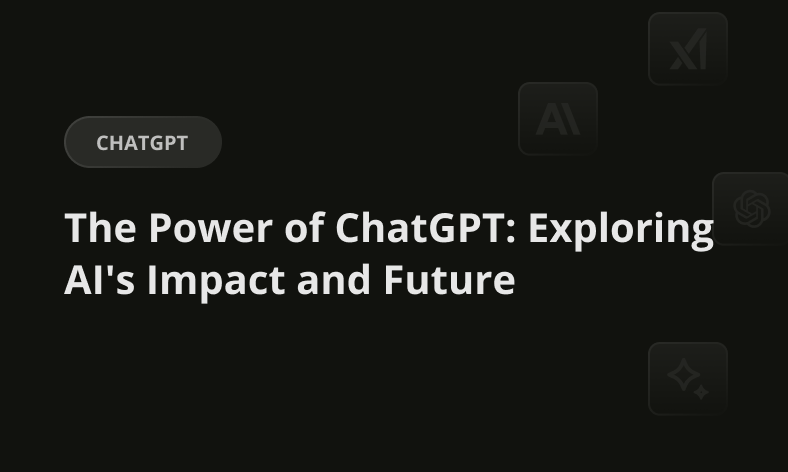 CHATGPT

The Power of ChatGPT: Exploring AI's Impact and Future